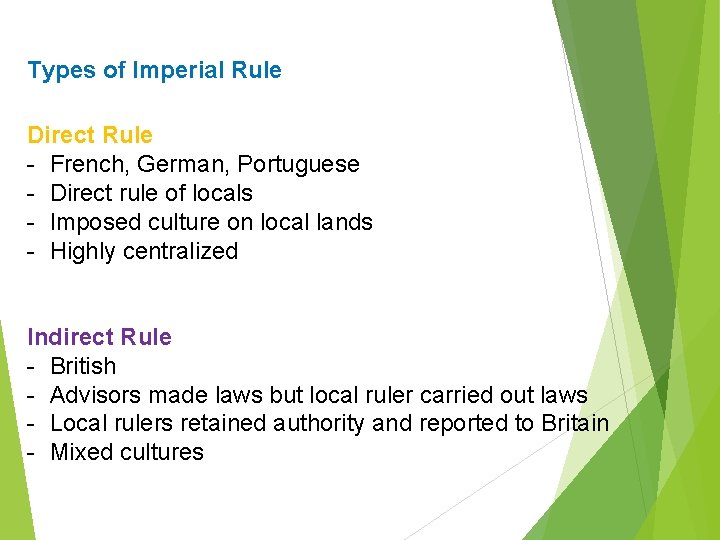 Types of Imperial Rule

Direct Rule
- French, German, Portuguese
- Direct rule of locals
- Imposed culture on local lands
- Highly centralized

Indirect Rule
- British
- Advisors made laws but local ruler carried out laws
- Local rulers retained authority and reported to Britain
- Mixed cultures